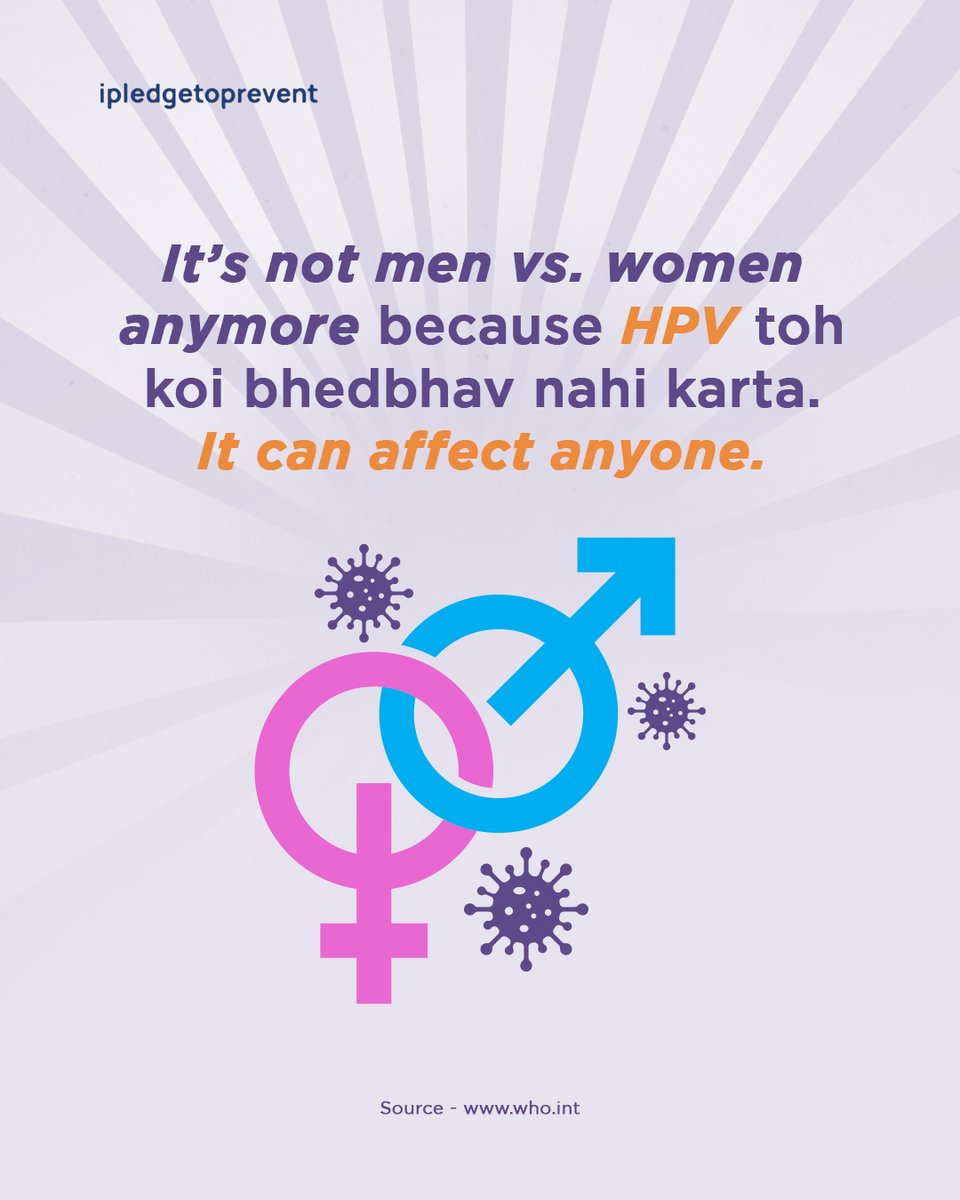 ipledgetoprevent

It's not men vs. women anymore because HPV toh koi bhedbhav nahi karta. It can affect anyone.

Source - www.who.int